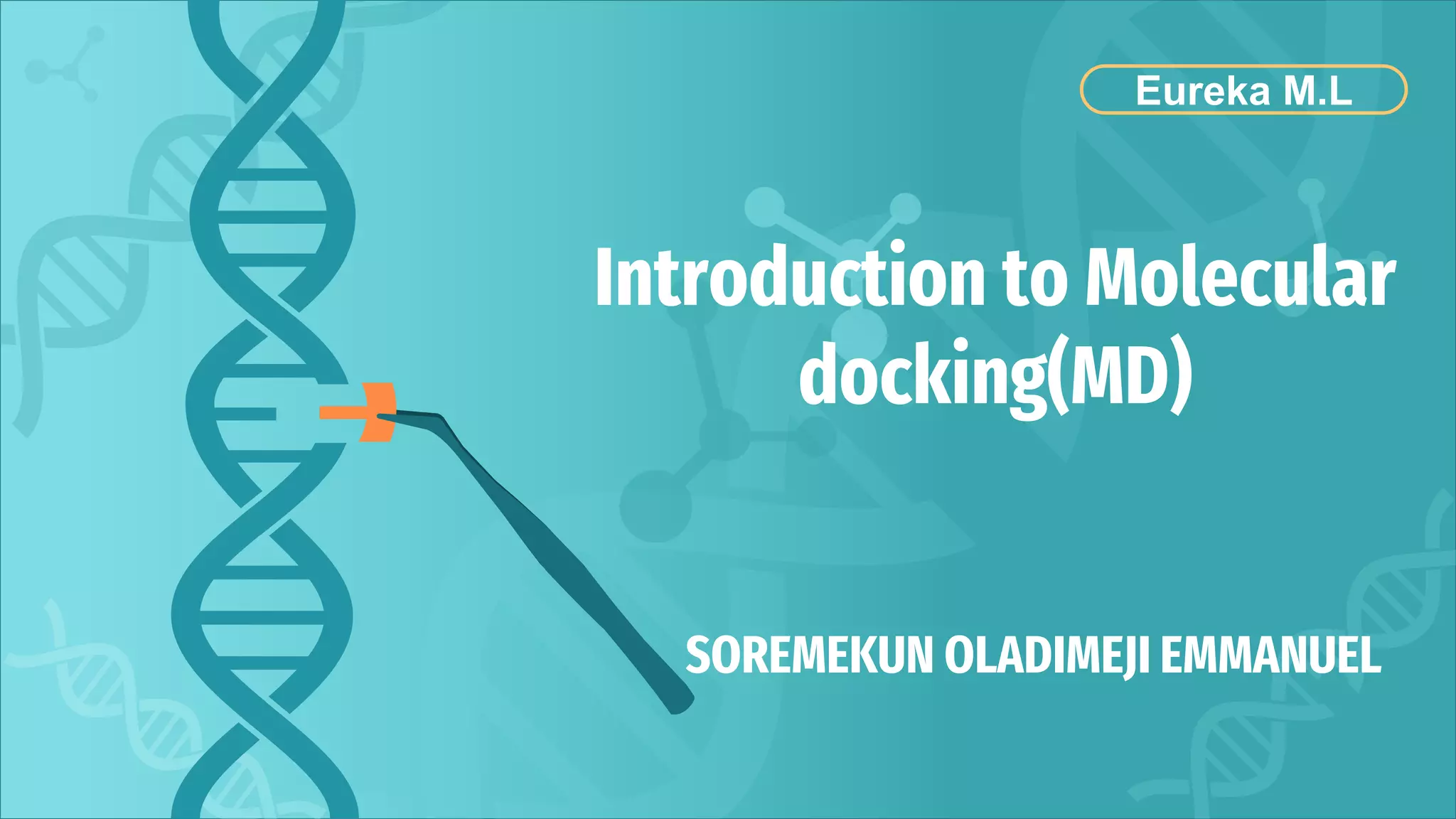 Eureka M.L

Introduction to Molecular docking(MD)

SOREMEKUN OLADIMEJI EMMANUEL